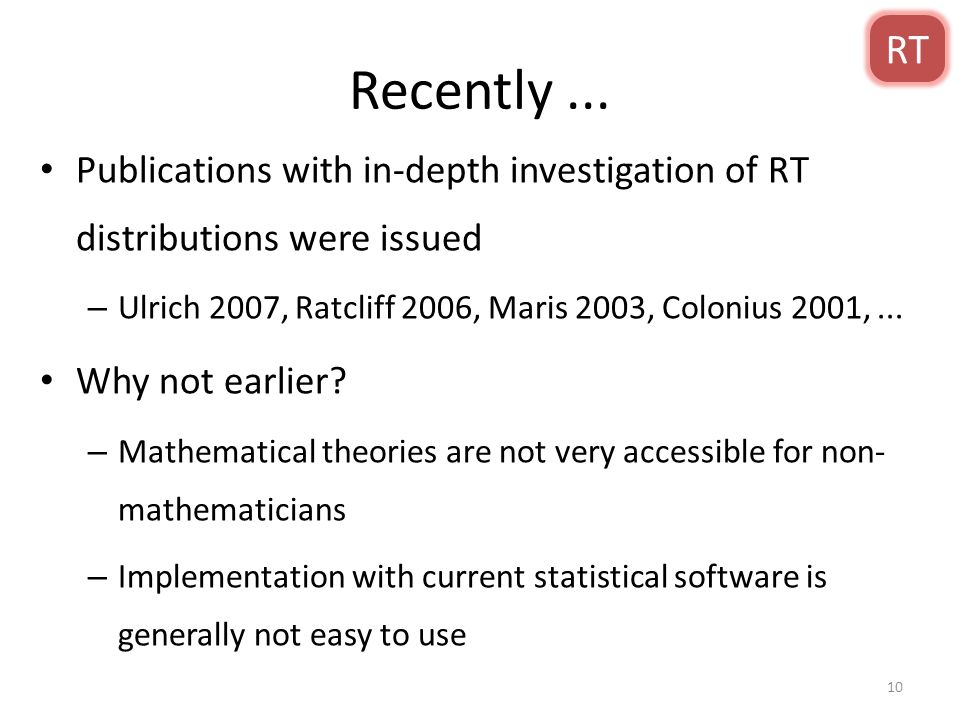 RT

Recently ...

• Publications with in-depth investigation of RT distributions were issued

– Ulrich 2007, Ratcliff 2006, Maris 2003, Colonius 2001, ...

• Why not earlier?

– Mathematical theories are not very accessible for non-mathematicians

– Implementation with current statistical software is generally not easy to use

10